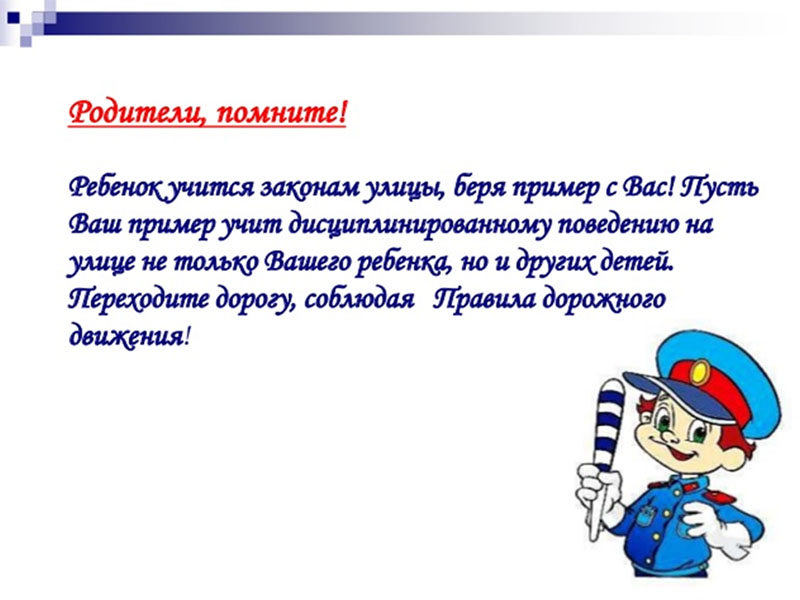 Родители, помните!

Ребенок учится законам улицы, беря пример с Вас! Пусть Ваш пример учит дисциплинированному поведению на улице не только Вашего ребенка, но и других детей. Переходите дорогу, соблюдая  Правила дорожного движения!